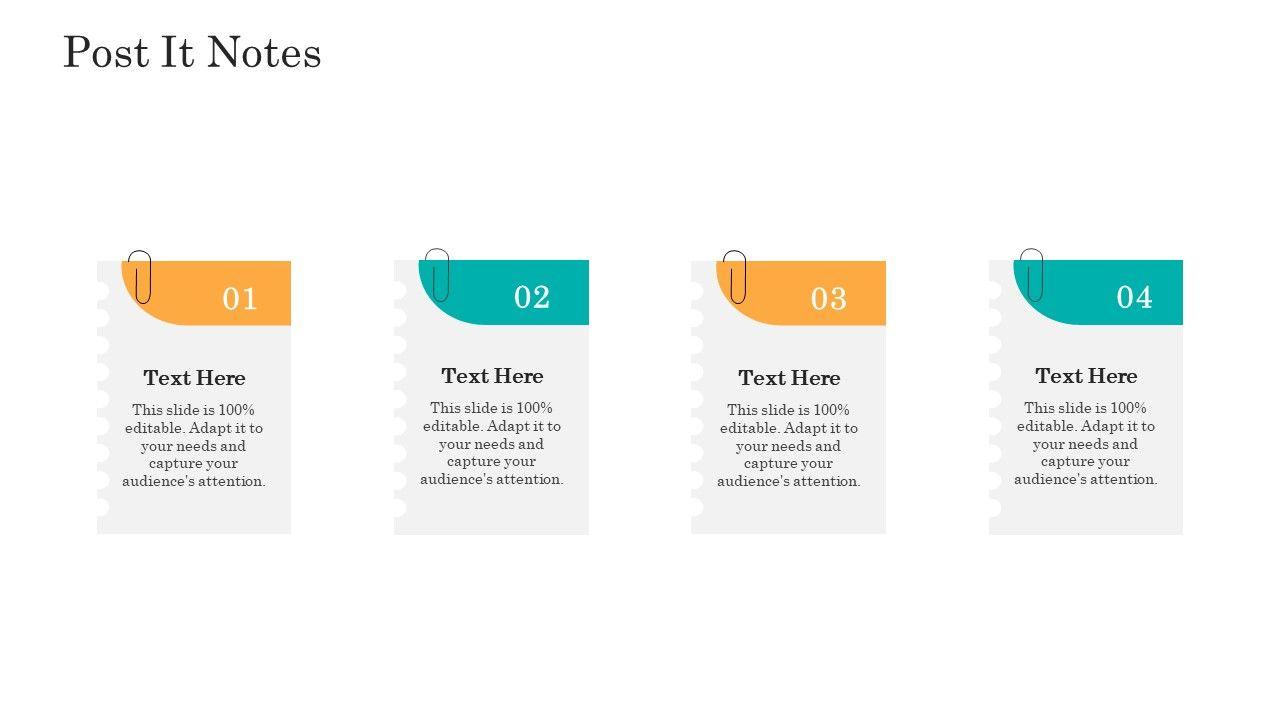 Post It Notes

01

Text Here

This slide is 100% editable. Adapt it to your needs and capture your audience's attention.

02

Text Here

This slide is 100% editable. Adapt it to your needs and capture your audience's attention.

03

Text Here

This slide is 100% editable. Adapt it to your needs and capture your audience's attention.

04

Text Here

This slide is 100% editable. Adapt it to your needs and capture your audience's attention.